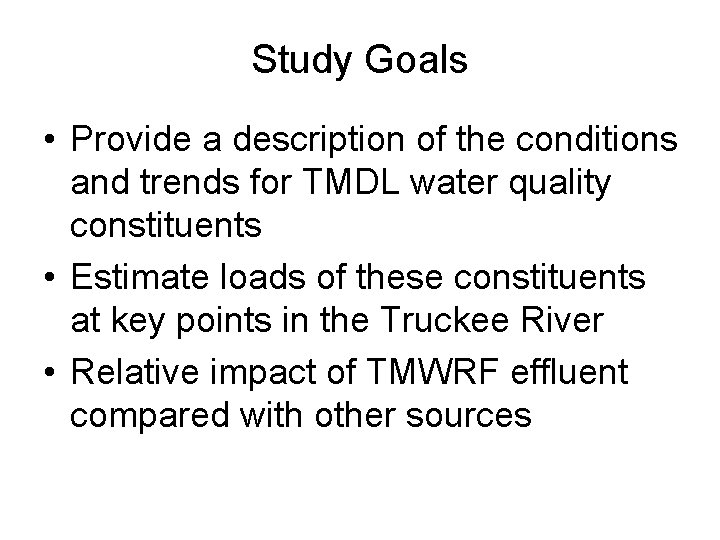 Study Goals

• Provide a description of the conditions and trends for TMDL water quality constituents

• Estimate loads of these constituents at key points in the Truckee River

• Relative impact of TMWRF effluent compared with other sources